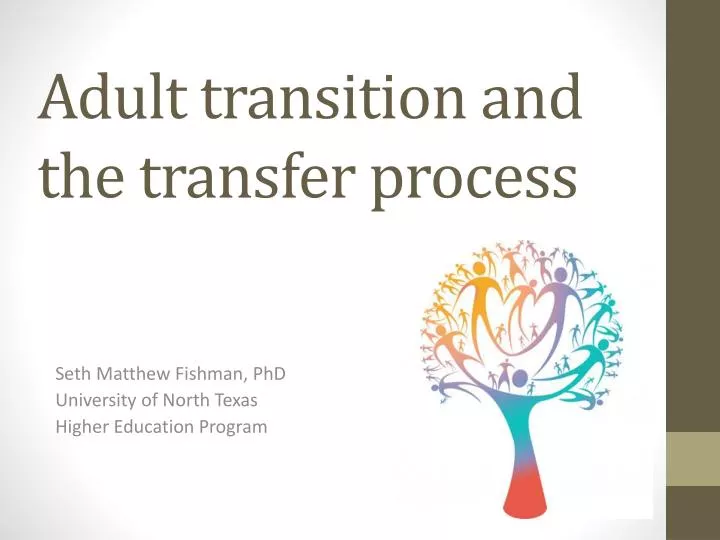 Adult transition and the transfer process

Seth Matthew Fishman, PhD
University of North Texas
Higher Education Program